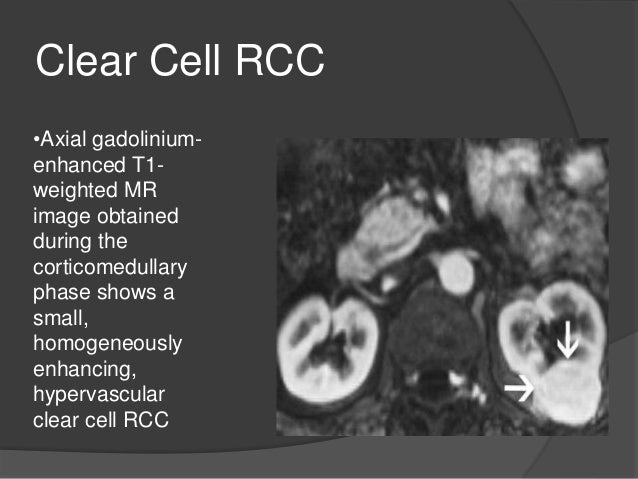 Clear Cell RCC

•Axial gadolinium-enhanced T1-weighted MR image obtained during the corticomedullary phase shows a small, homogeneously enhancing, hypervascular clear cell RCC